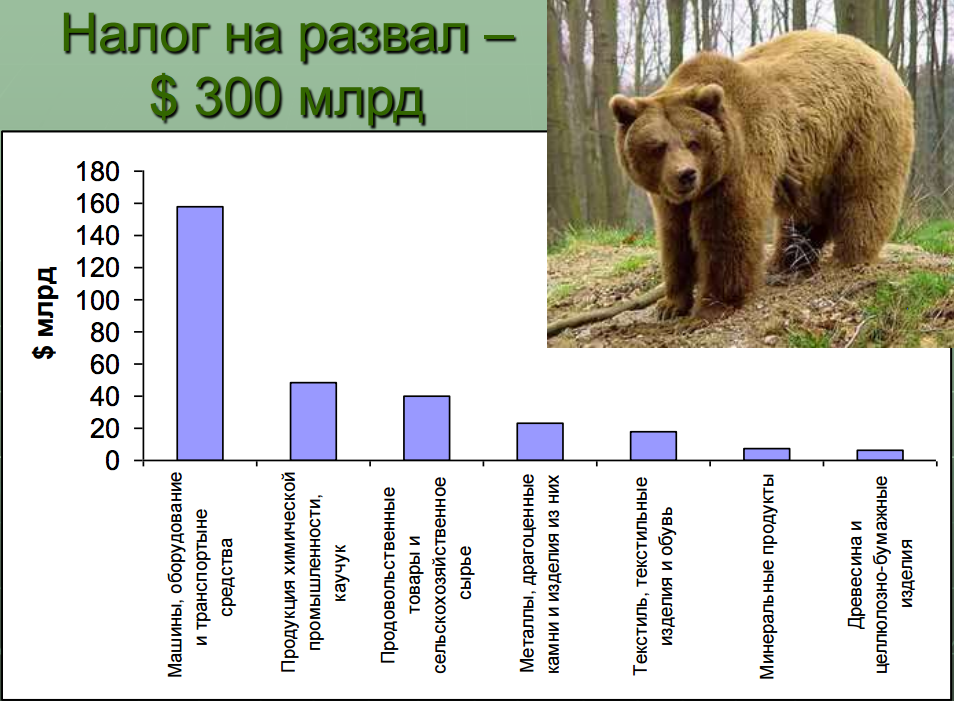 Налог на развал – $ 300 млрд

$ млрд

180
160
140
120
100
80
60
40
20
0

Машины, оборудование и транспортные средства

Продукция химической промышленности, каучук

Продовольственные товары и сельскохозяйственное сырье

Металлы, драгоценные камни и изделия из них

Текстиль, текстильные изделия и обувь

Минеральные продукты

Древесина и целлюлозно-бумажные изделия